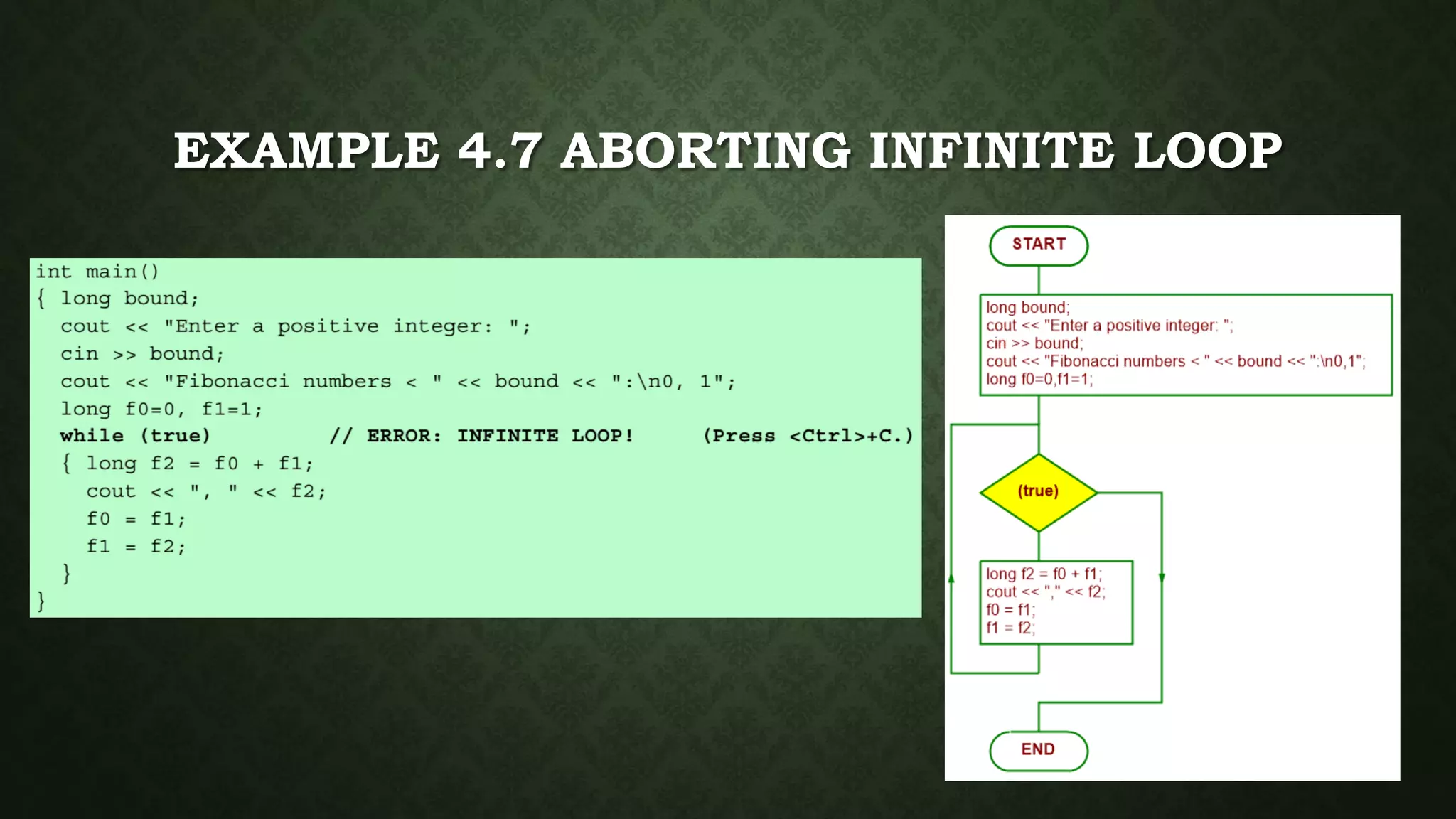 EXAMPLE 4.7 ABORTING INFINITE LOOP

int main()
{ long bound;
  cout << "Enter a positive integer: ";
  cin >> bound;
  cout << "Fibonacci numbers < " << bound << ":\n0, 1";
  long f0=0, f1=1;
  while (true)          // ERROR: INFINITE LOOP!     (Press <Ctrl>+C.)
  { long f2 = f0 + f1;
    cout << ", " << f2;
    f0 = f1;
    f1 = f2;
  }
}

START

long bound;
cout << "Enter a positive integer: ";
cin >> bound;
cout << "Fibonacci numbers < " << bound << ":\n0,1";
long f0=0,f1=1;

(true)

long f2 = f0 + f1;
cout << "," << f2;
f0 = f1;
f1 = f2;

END